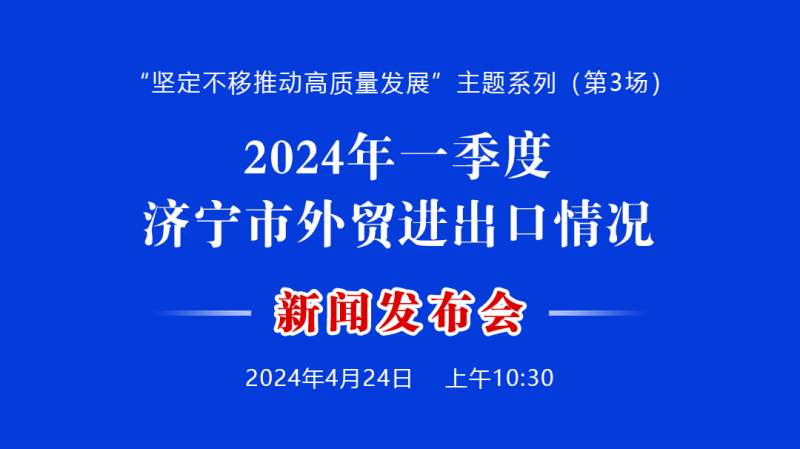 “坚定不移推动高质量发展”主题系列（第3场）

2024年一季度
济宁市外贸进出口情况

新闻发布会

2024年4月24日　上午10:30